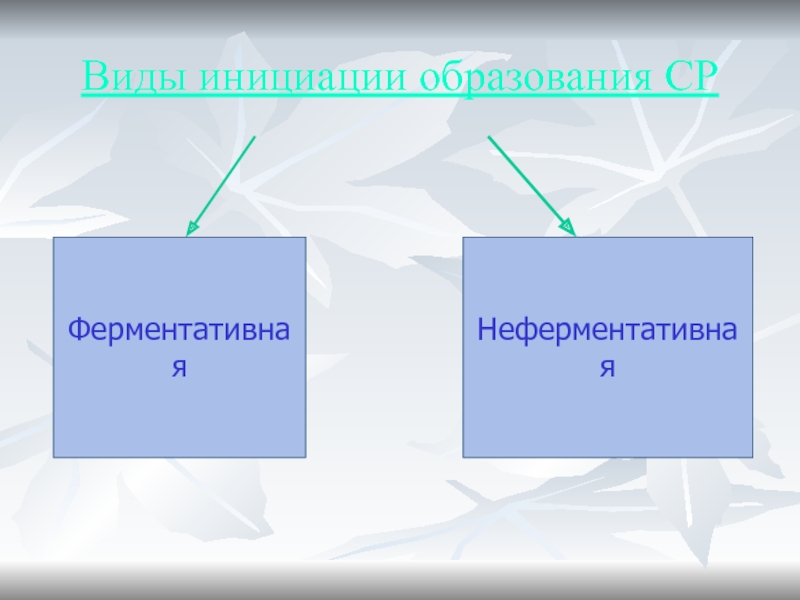 Виды инициации образования СР

Ферментативная

Неферментативная